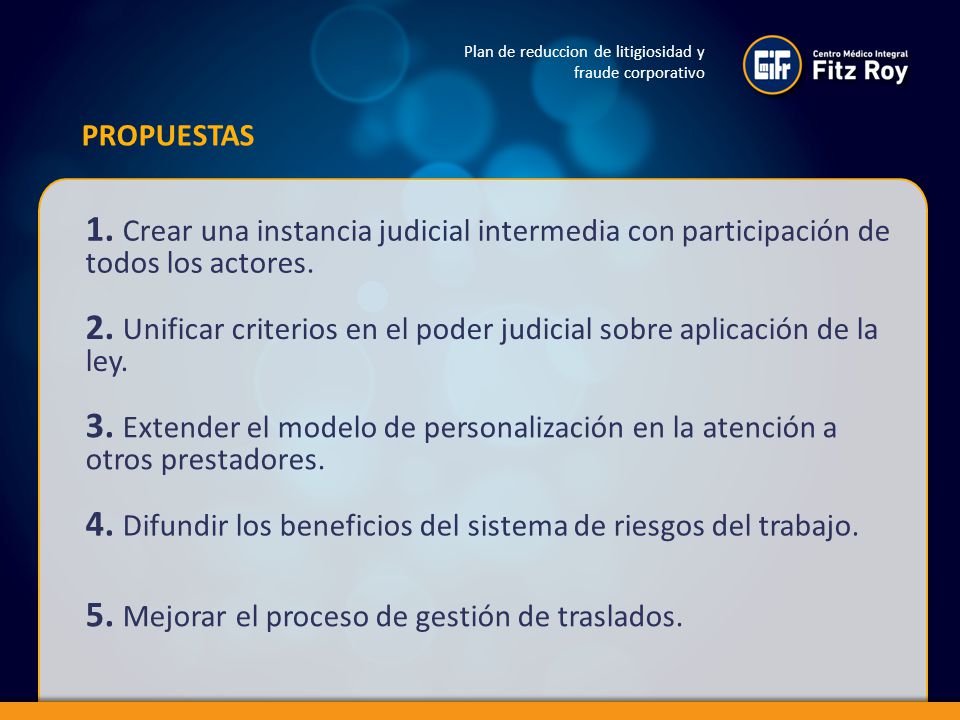 Plan de reduccion de litigiosidad y fraude corporativo

Centro Médico Integral
Fitz Roy

PROPUESTAS

1. Crear una instancia judicial intermedia con participación de todos los actores.

2. Unificar criterios en el poder judicial sobre aplicación de la ley.

3. Extender el modelo de personalización en la atención a otros prestadores.

4. Difundir los beneficios del sistema de riesgos del trabajo.

5. Mejorar el proceso de gestión de traslados.